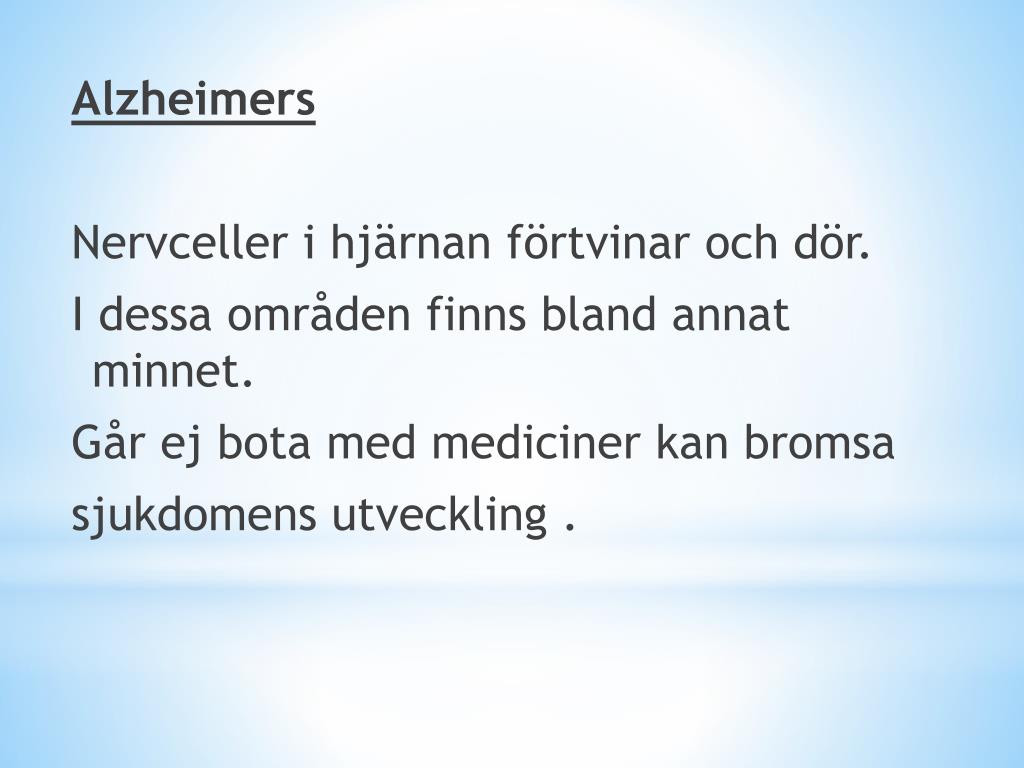 Alzheimers

Nervceller i hjärnan förtvinar och dör.

I dessa områden finns bland annat minnet.

Går ej bota med mediciner kan bromsa

sjukdomens utveckling .